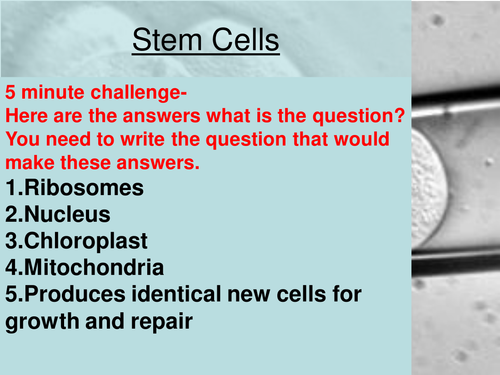 Stem Cells

5 minute challenge-
Here are the answers what is the question?
You need to write the question that would make these answers.

1.Ribosomes
2.Nucleus
3.Chloroplast
4.Mitochondria
5.Produces identical new cells for growth and repair